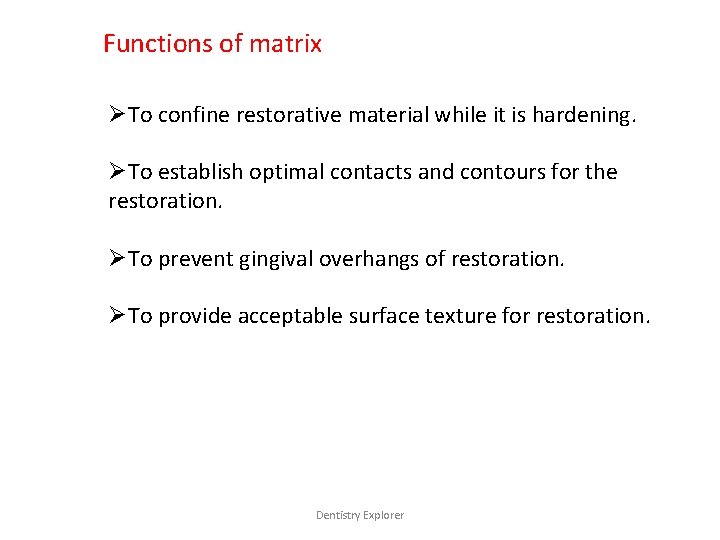 Functions of matrix

➢To confine restorative material while it is hardening.

➢To establish optimal contacts and contours for the restoration.

➢To prevent gingival overhangs of restoration.

➢To provide acceptable surface texture for restoration.

Dentistry Explorer